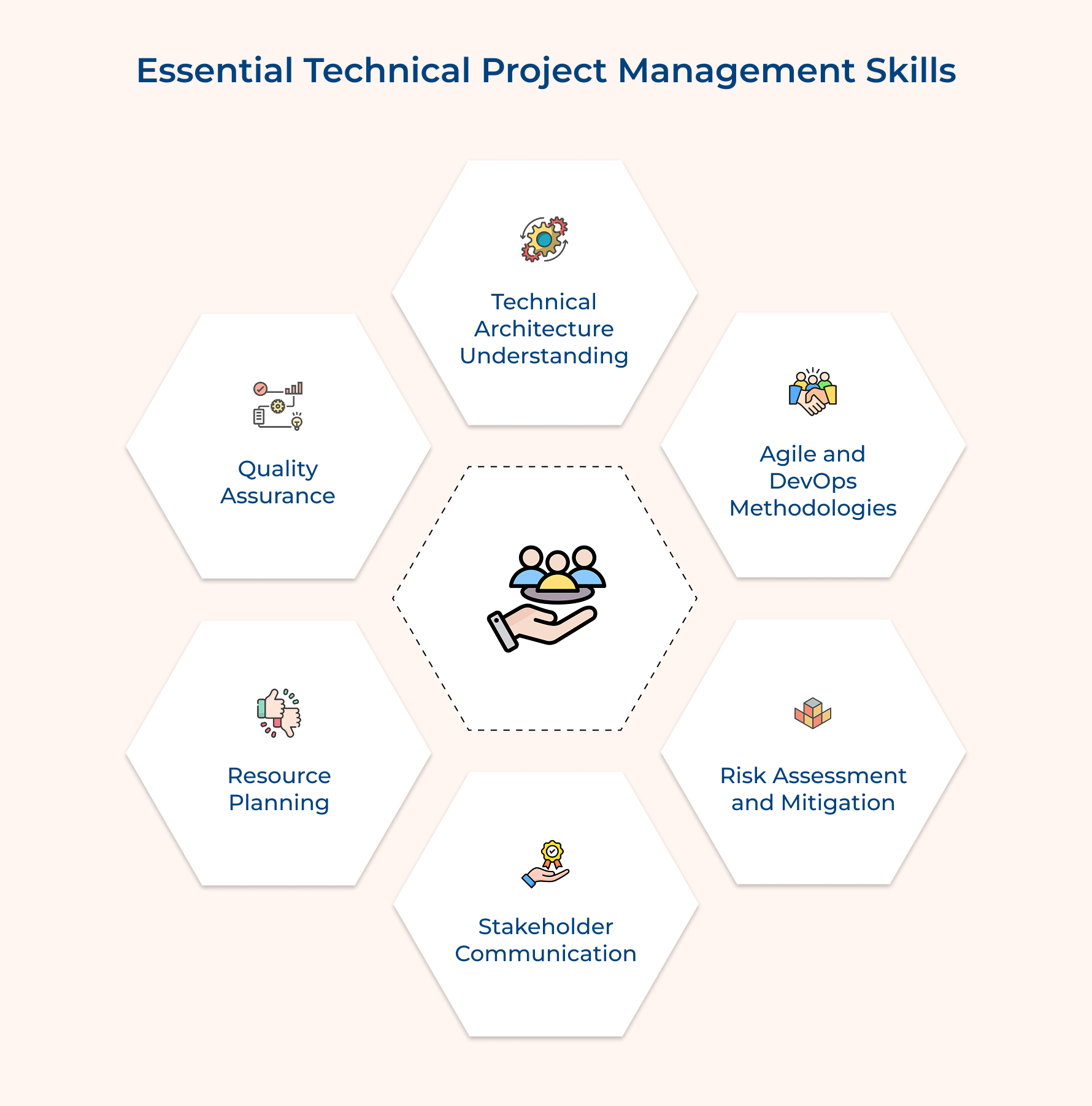 Essential Technical Project Management Skills

Technical Architecture Understanding

Quality Assurance

Agile and DevOps Methodologies

Resource Planning

Risk Assessment and Mitigation

Stakeholder Communication